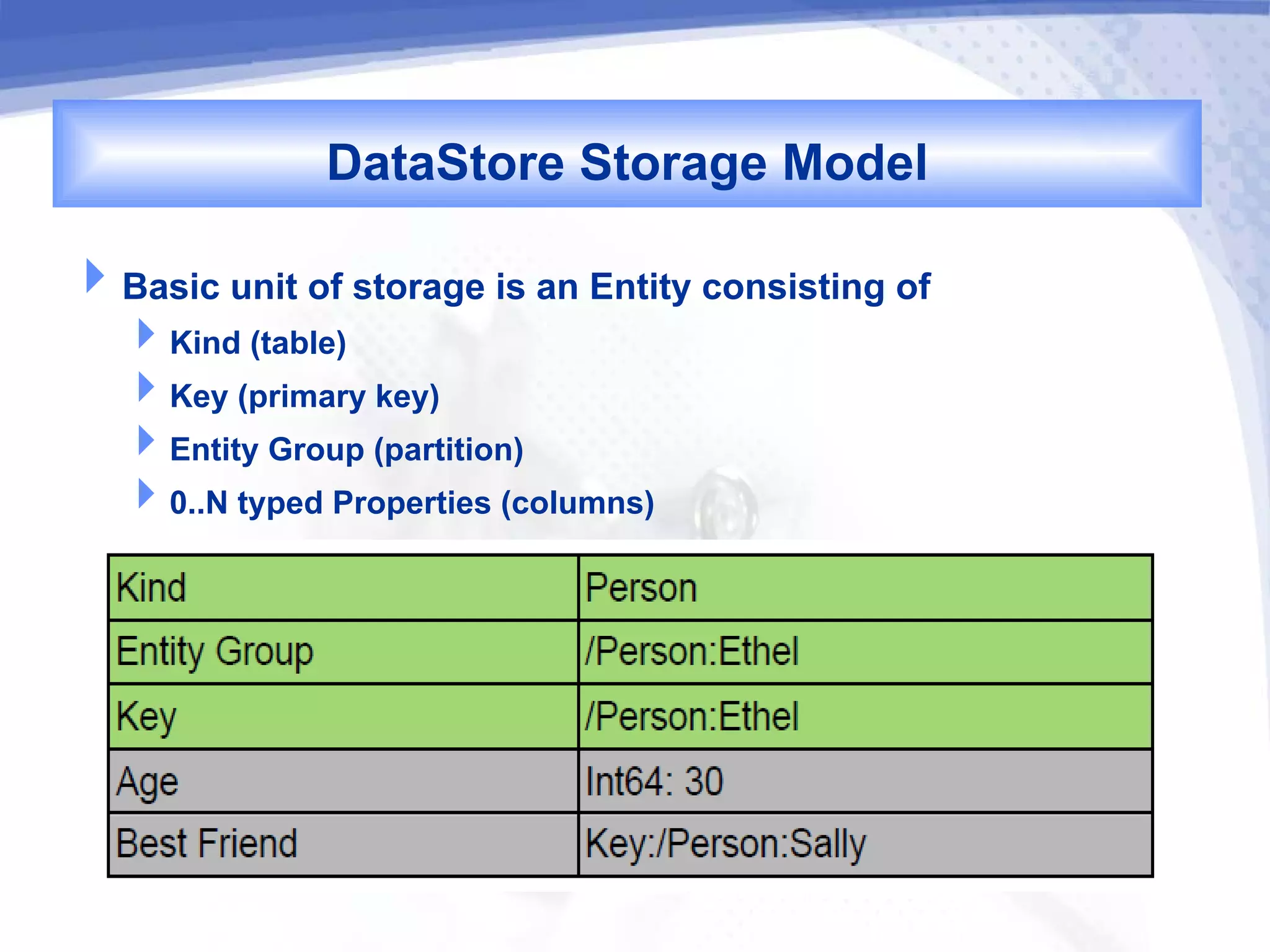 DataStore Storage Model

Basic unit of storage is an Entity consisting of

Kind (table)

Key (primary key)

Entity Group (partition)

0..N typed Properties (columns)

| Kind | Person |
|---|---|
| Entity Group | /Person:Ethel |
| Key | /Person:Ethel |
| Age | Int64: 30 |
| Best Friend | Key:/Person:Sally |